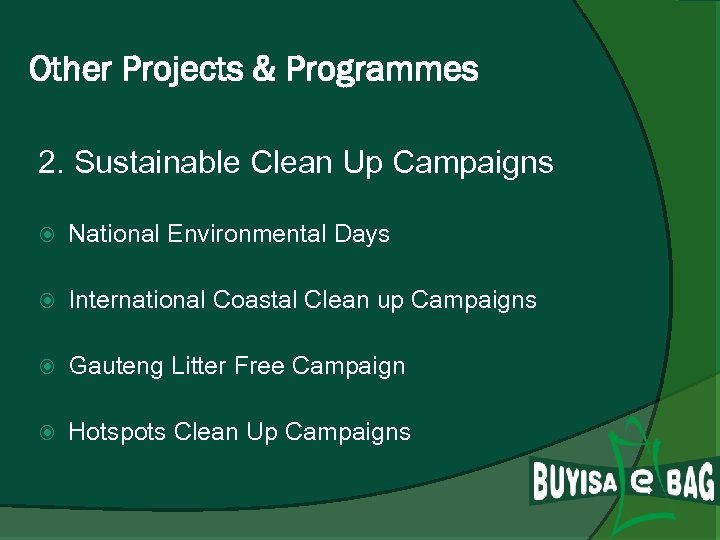 Other Projects & Programmes

2. Sustainable Clean Up Campaigns

National Environmental Days

International Coastal Clean up Campaigns

Gauteng Litter Free Campaign

Hotspots Clean Up Campaigns

BUYISA e BAG